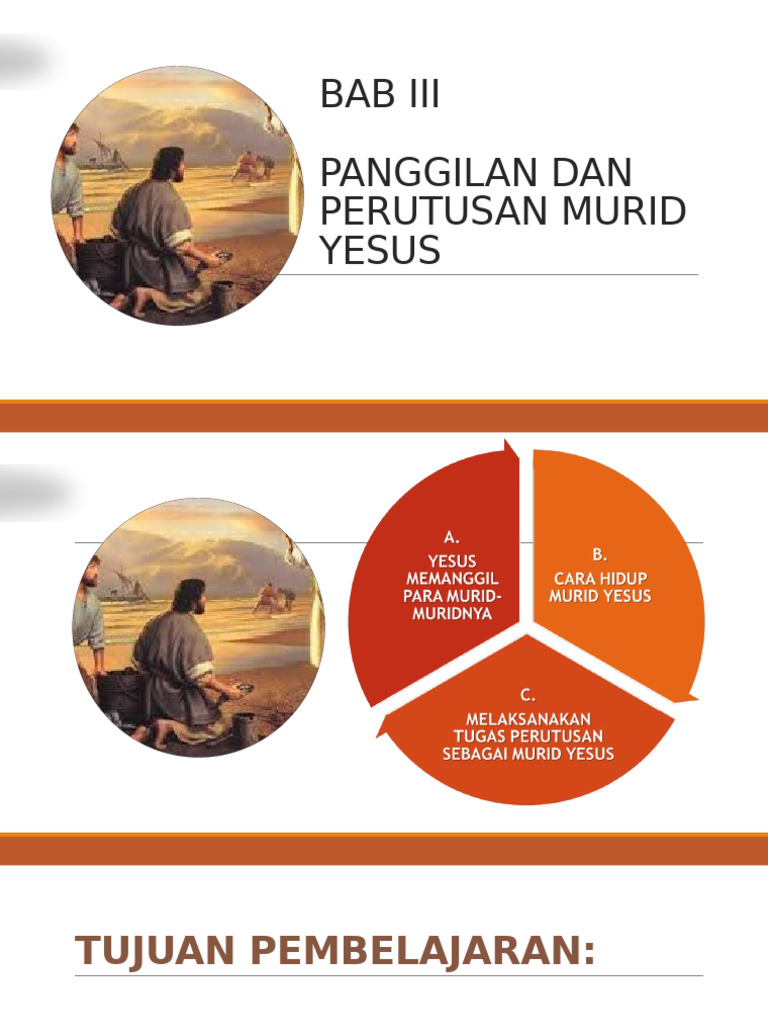 BAB III

PANGGILAN DAN PERUTUSAN MURID YESUS

A.
YESUS MEMANGGIL PARA MURID-MURIDNYA

B.
CARA HIDUP MURID YESUS

C.
MELAKSANAKAN TUGAS PERUTUSAN SEBAGAI MURID YESUS

TUJUAN PEMBELAJARAN: